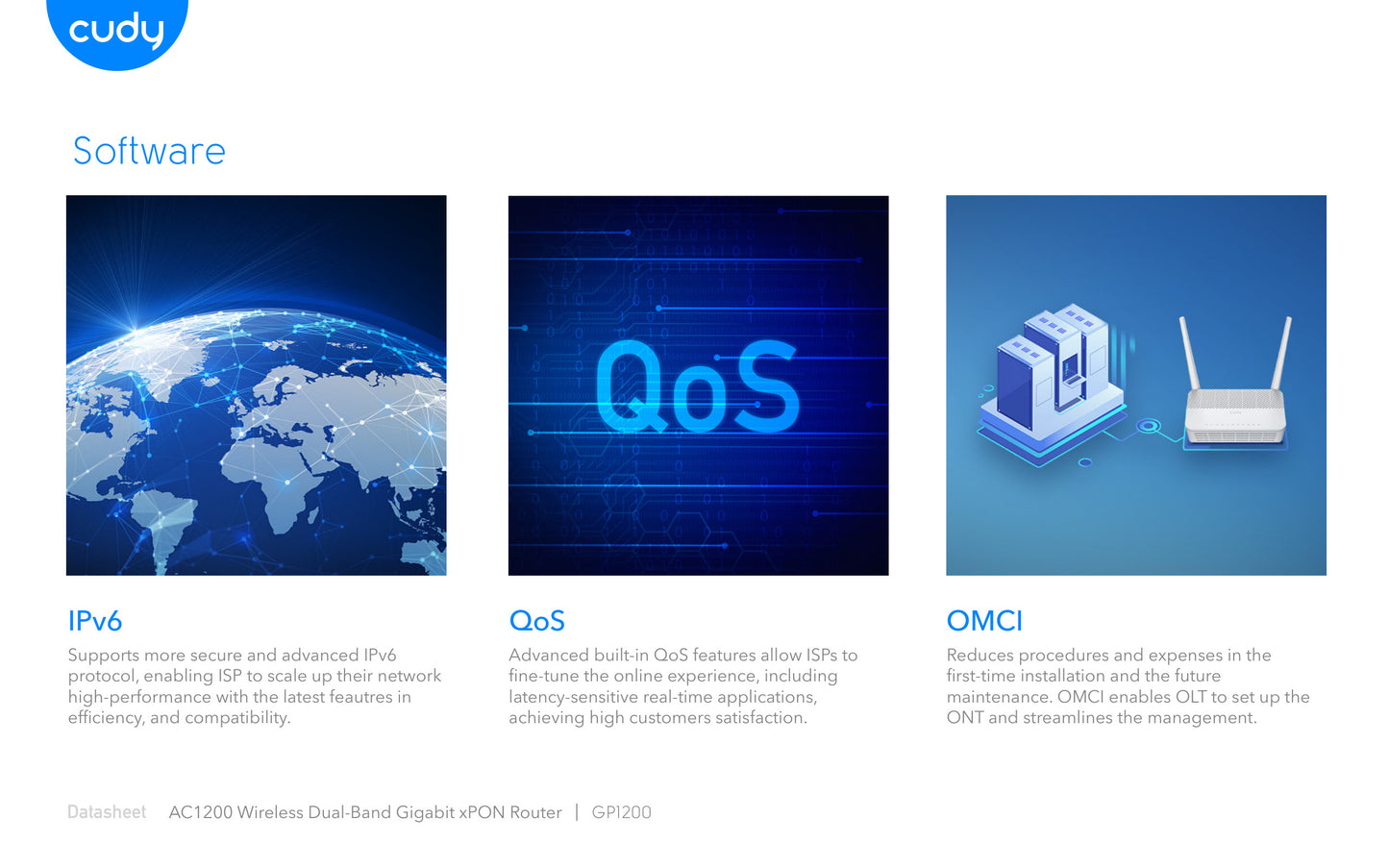 cudy

Software

QoS

IPv6

Supports more secure and advanced IPv6 protocol, enabling ISP to scale up their network high-performance with the latest feautres in efficiency, and compatibility.

QoS

Advanced built-in QoS features allow ISPs to fine-tune the online experience, including latency-sensitive real-time applications, achieving high customers satisfaction.

OMCI

Reduces procedures and expenses in the first-time installation and the future maintenance. OMCI enables OLT to set up the ONT and streamlines the management.

Datasheet AC1200 Wireless Dual-Band Gigabit xPON Router | GP1200